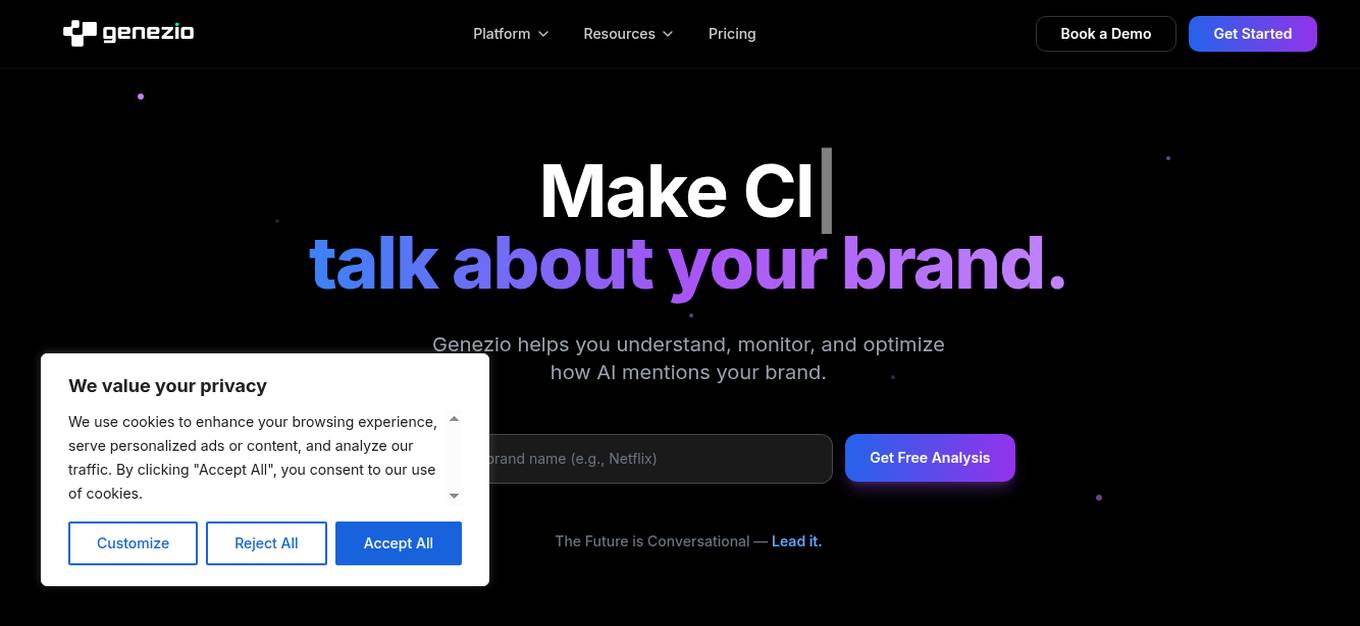 genezio

Platform Resources Pricing

Book a Demo Get Started

Make Cl
talk about your brand.

Genezio helps you understand, monitor, and optimize how AI mentions your brand.

brand name (e.g., Netflix)

Get Free Analysis

The Future is Conversational — Lead it.

We value your privacy

We use cookies to enhance your browsing experience, serve personalized ads or content, and analyze our traffic. By clicking "Accept All", you consent to our use of cookies.

Customize Reject All Accept All